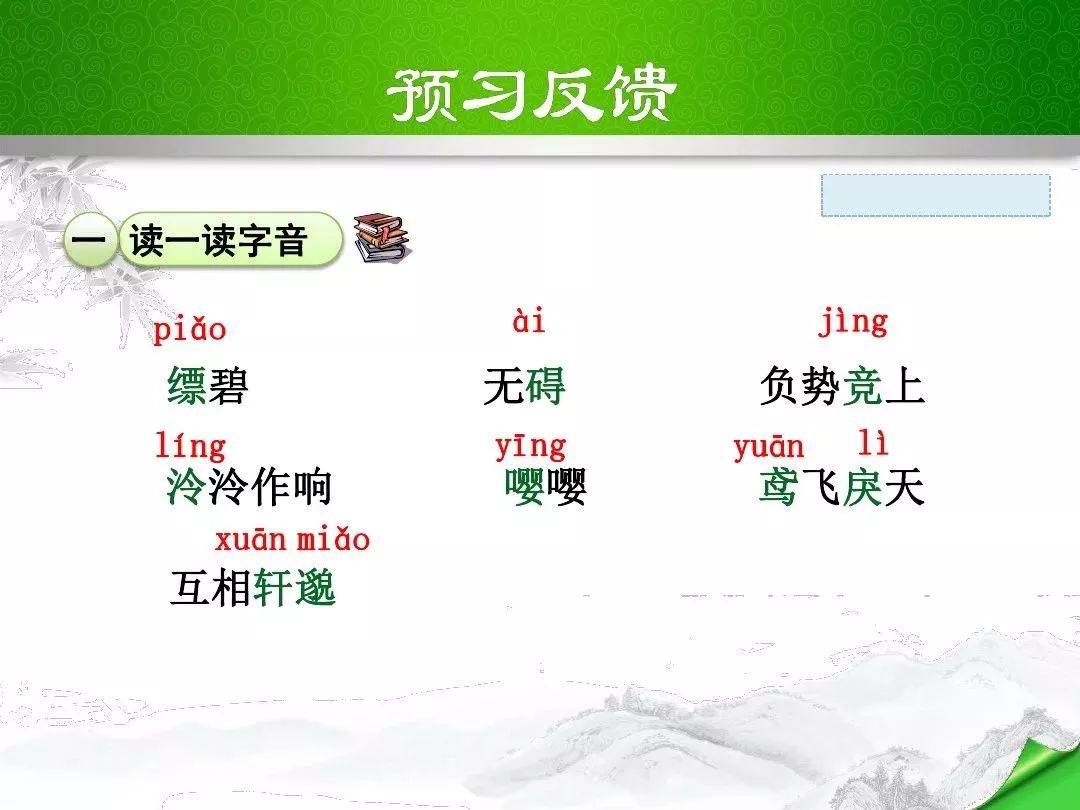 预习反馈

一 读一读字音

piǎo
缥碧

ài
无碍

jìng
负势竞上

líng
泠泠作响

yīng
嘤嘤

yuān lì
鸢飞戾天

xuān miǎo
互相轩邈